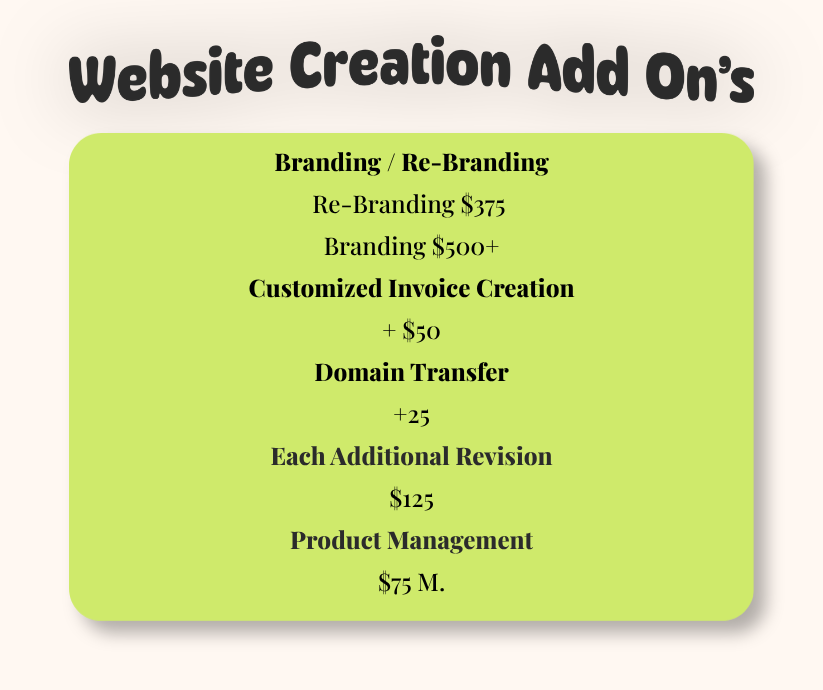 Website Creation Add On's

Branding / Re-Branding

Re-Branding \$375

Branding \$500+

Customized Invoice Creation

+ \$50

Domain Transfer

+25

Each Additional Revision

\$125

Product Management

\$75 M.